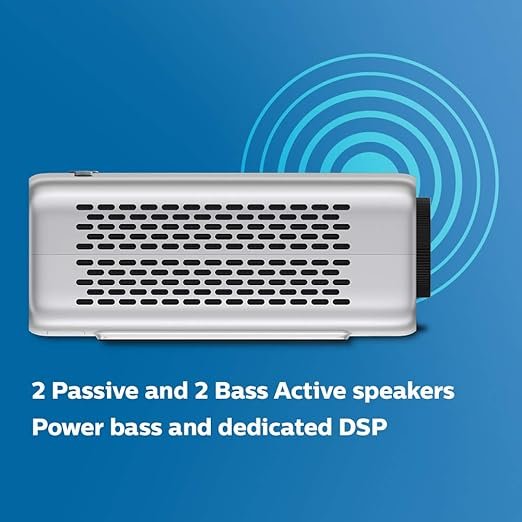 2 Passive and 2 Bass Active speakers
Power bass and dedicated DSP